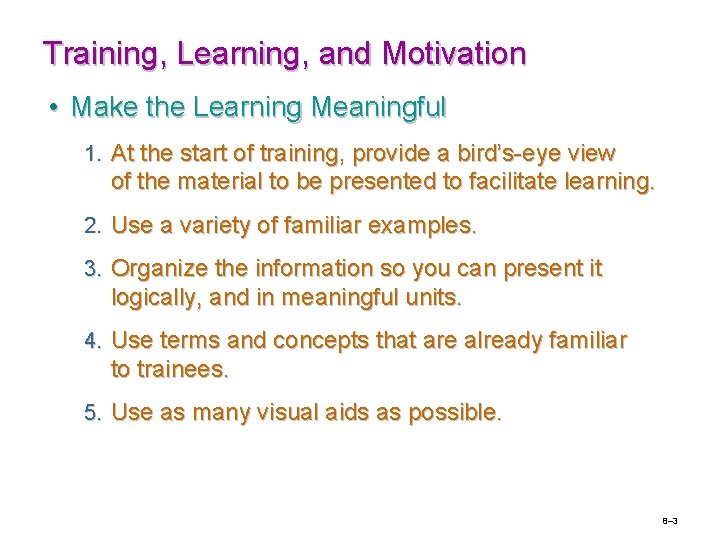 Training, Learning, and Motivation

• Make the Learning Meaningful

1. At the start of training, provide a bird's-eye view of the material to be presented to facilitate learning.

2. Use a variety of familiar examples.

3. Organize the information so you can present it logically, and in meaningful units.

4. Use terms and concepts that are already familiar to trainees.

5. Use as many visual aids as possible.

8–3